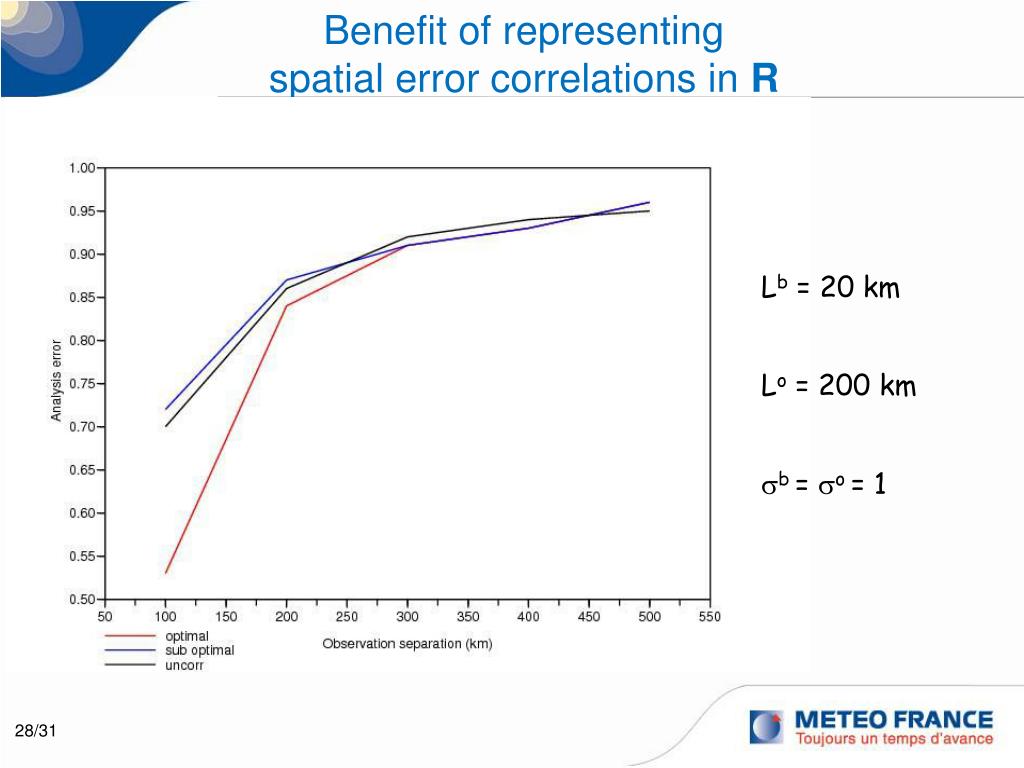 Benefit of representing spatial error correlations in **R**

1.00
0.95
0.90
0.85
0.80
0.75
0.70
0.65
0.60
0.55
0.50

Analysis error

50 100 150 200 250 300 350 400 450 500 550

Observation separation (km)

optimal
sub optimal
uncorr

$L^b$ = 20 km

$L^o$ = 200 km

$\sigma^b = \sigma^o = 1$

28/31

METEO FRANCE
Toujours un temps d'avance